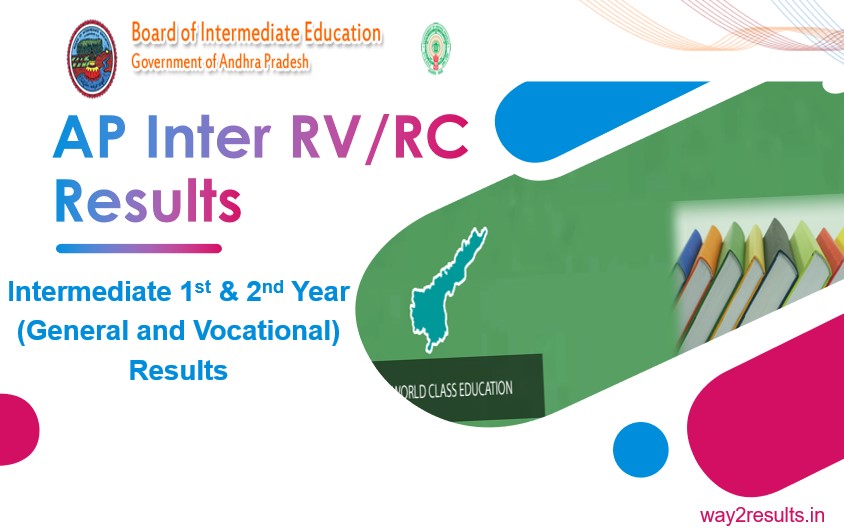 Board of Intermediate Education
Government of Andhra Pradesh

AP Inter RV/RC Results

Intermediate 1st & 2nd Year (General and Vocational) Results

WORLD CLASS EDUCATION

way2results.in